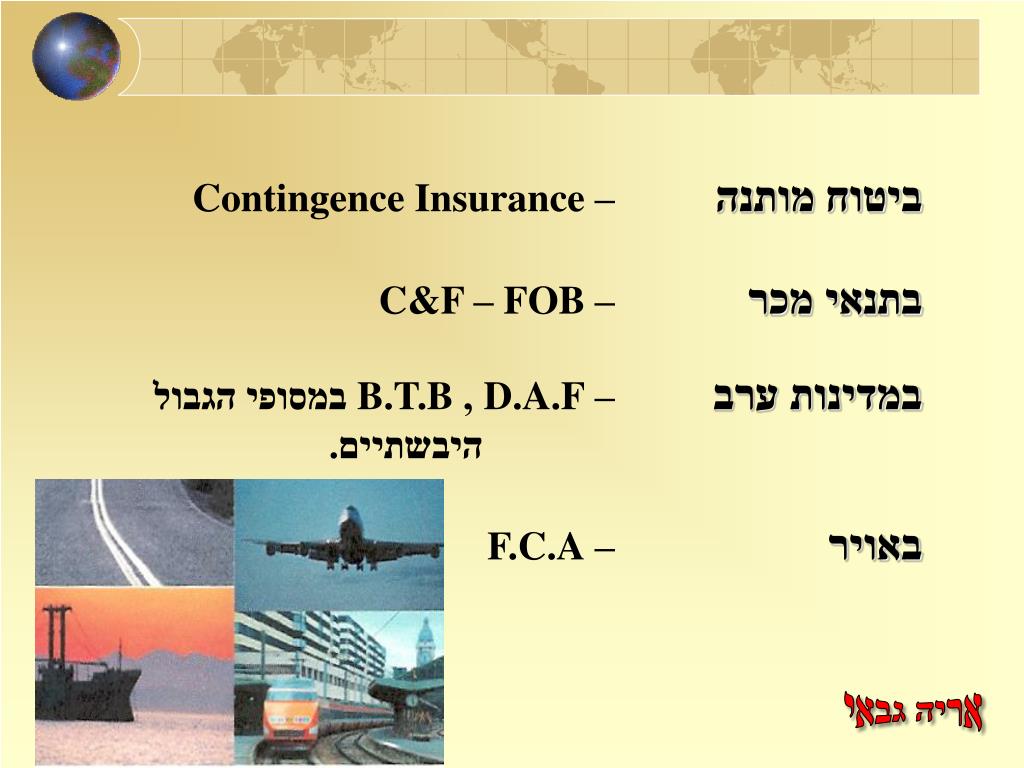 ביטוח מותנה – Contingence Insurance

בתנאי מכר – C&F – FOB

במדינות ערב – B.T.B , D.A.F במסופי הגבול היבשתיים.

באויר – F.C.A

אריה גבאי